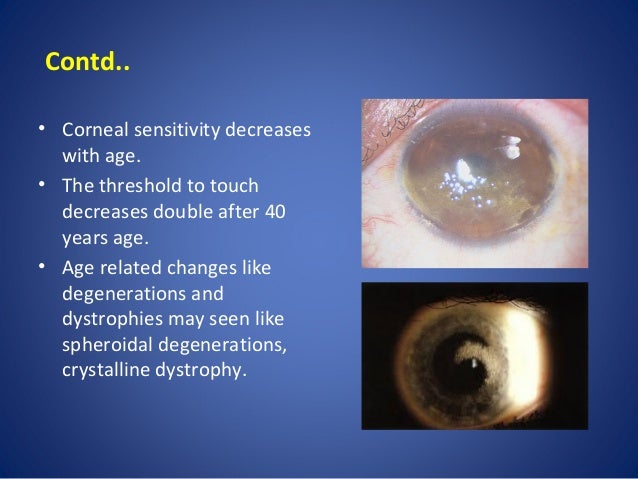 Contd..

• Corneal sensitivity decreases with age.
• The threshold to touch decreases double after 40 years age.
• Age related changes like degenerations and dystrophies may seen like spheroidal degenerations, crystalline dystrophy.